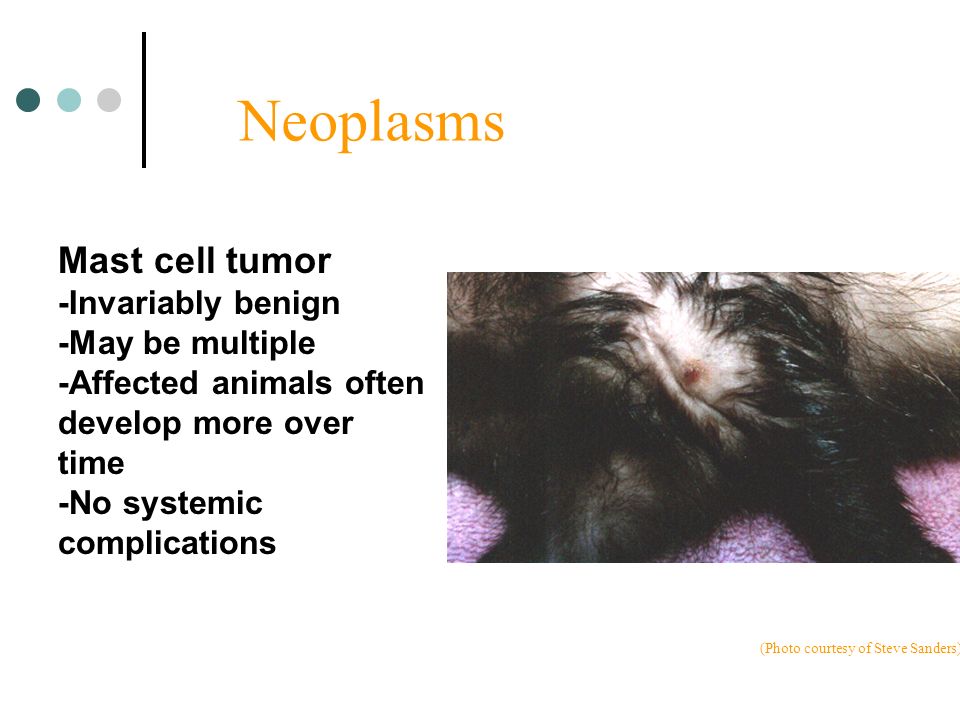 Neoplasms

Mast cell tumor
-Invariably benign
-May be multiple
-Affected animals often develop more over time
-No systemic complications

(Photo courtesy of Steve Sanders)